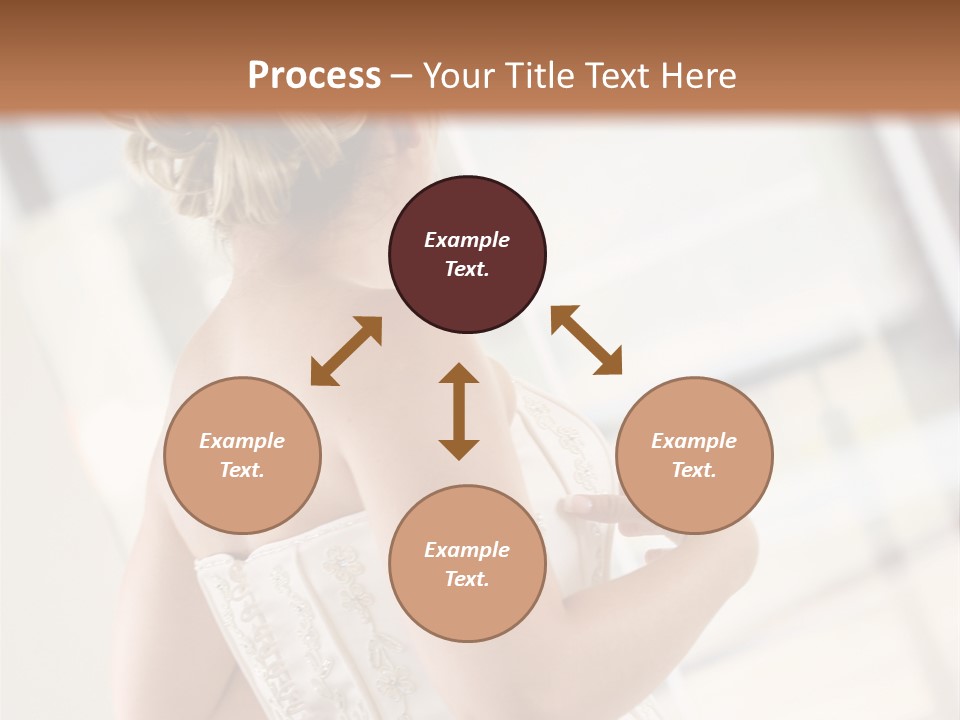 Process – Your Title Text Here

Example Text.

Example Text.

Example Text.

Example Text.